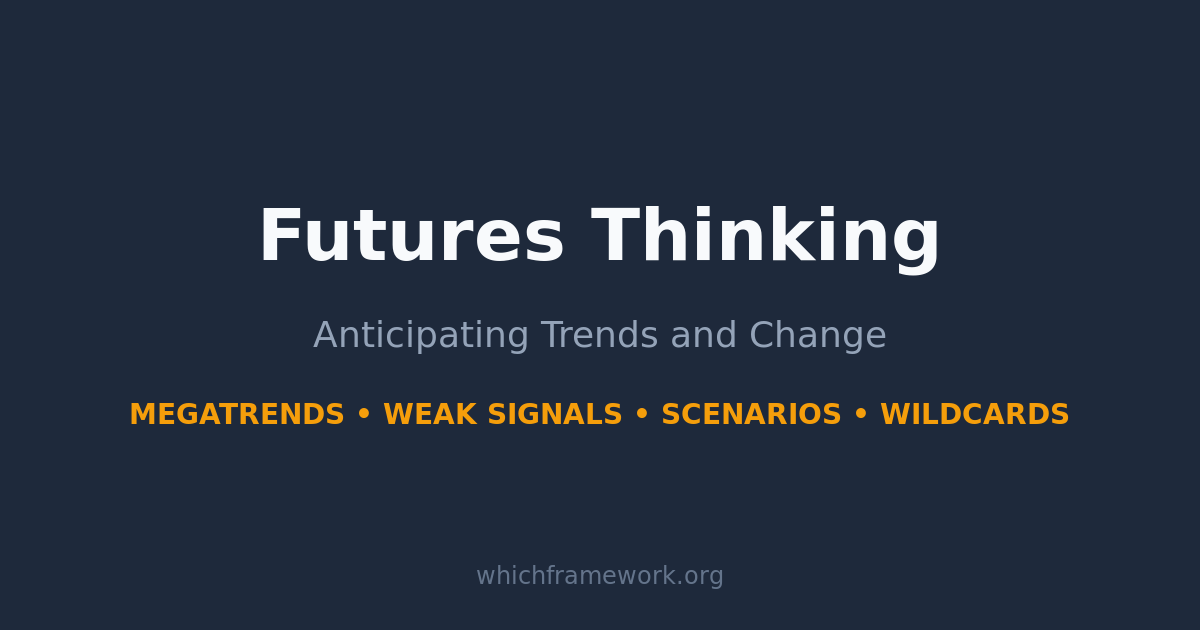 Futures Thinking

Anticipating Trends and Change

MEGATRENDS • WEAK SIGNALS • SCENARIOS • WILDCARDS

whichframework.org